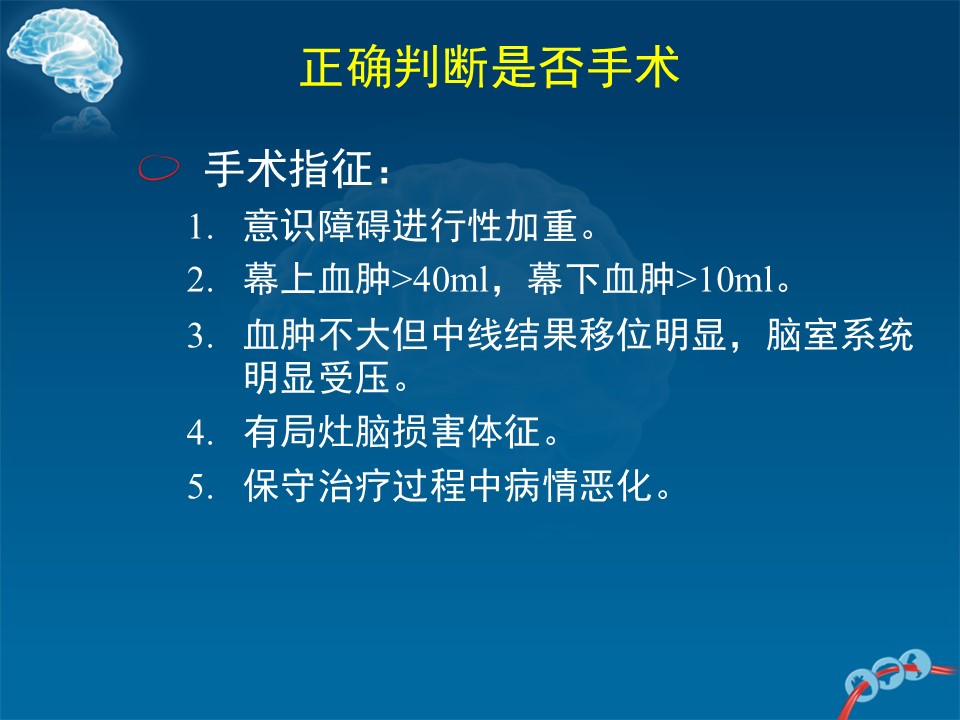 正确判断是否手术

手术指征：

1. 意识障碍进行性加重。
2. 幕上血肿>40ml，幕下血肿>10ml。
3. 血肿不大但中线结果移位明显，脑室系统明显受压。
4. 有局灶脑损害体征。
5. 保守治疗过程中病情恶化。